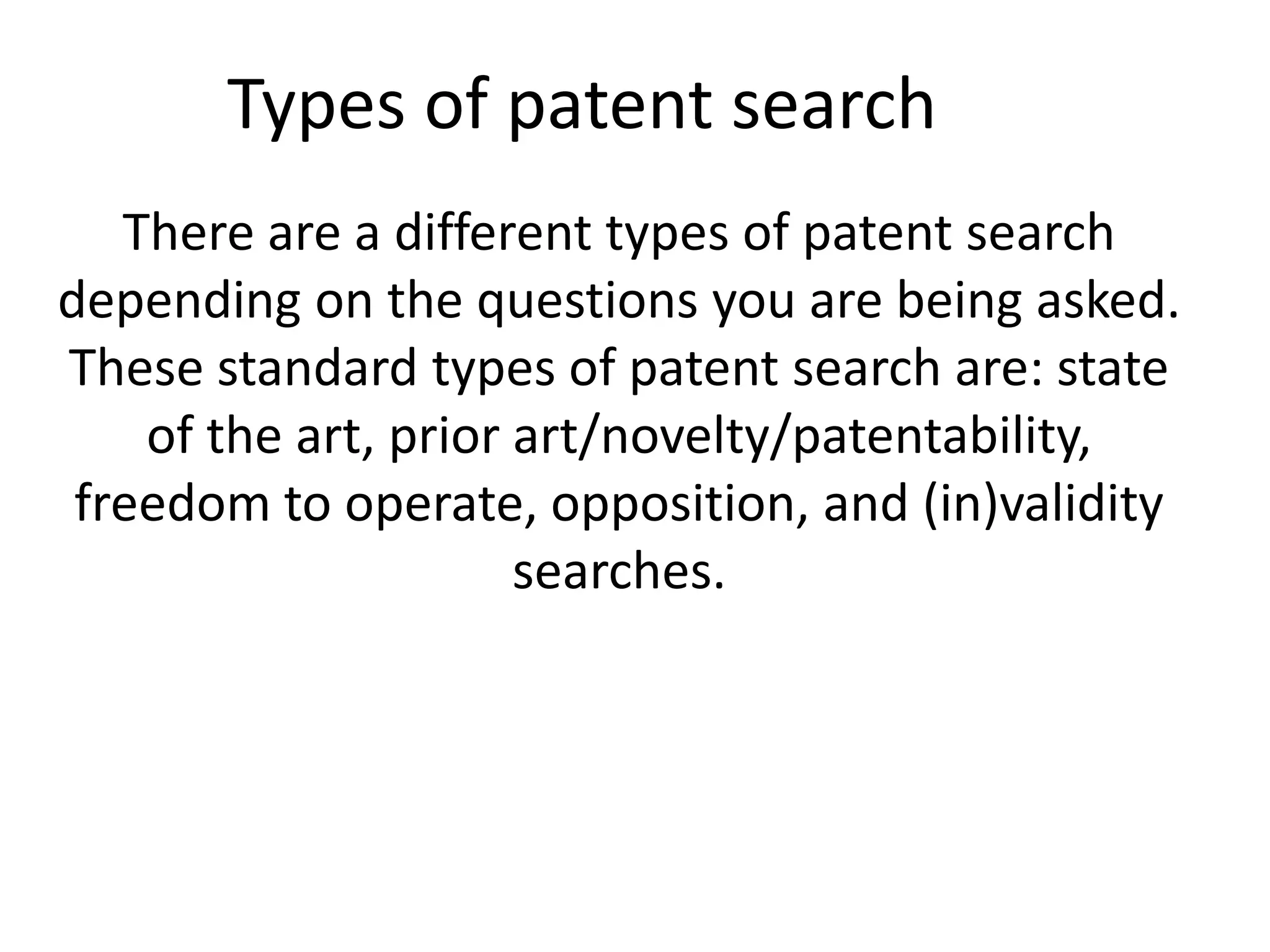 Types of patent search

There are a different types of patent search depending on the questions you are being asked. These standard types of patent search are: state of the art, prior art/novelty/patentability, freedom to operate, opposition, and (in)validity searches.